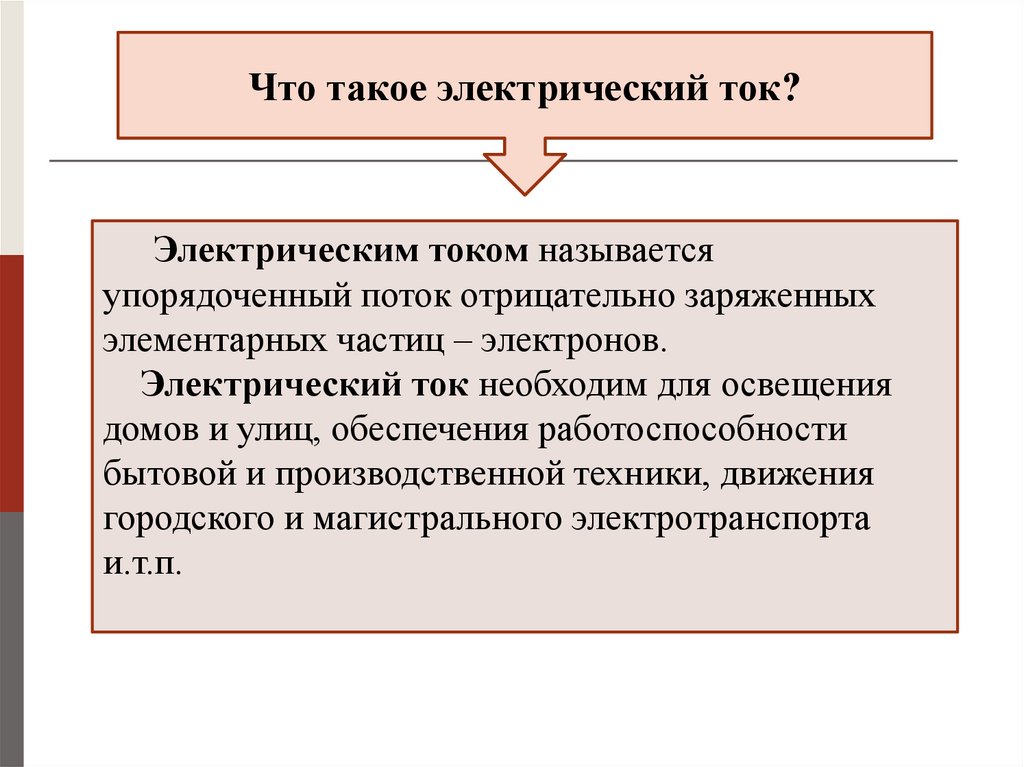 Что такое электрический ток?

Электрическим током называется упорядоченный поток отрицательно заряженных элементарных частиц – электронов.

Электрический ток необходим для освещения домов и улиц, обеспечения работоспособности бытовой и производственной техники, движения городского и магистрального электротранспорта и.т.п.